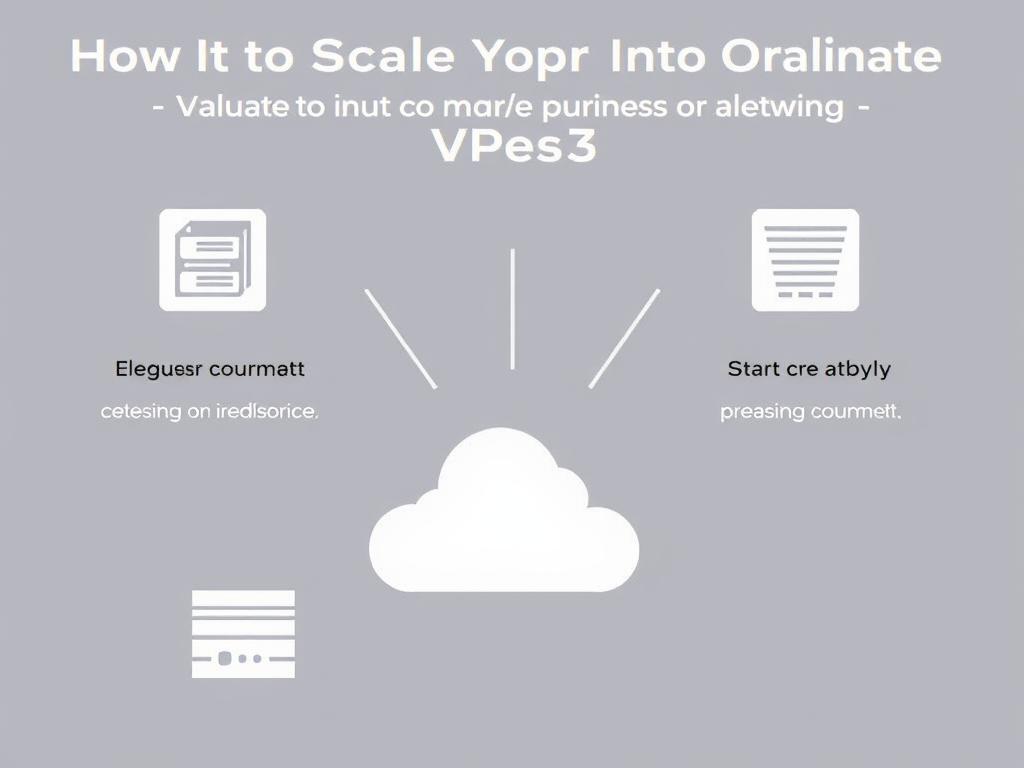 How It to Scale Yopr Into Oralinate

- Valuate to inut co mar/e puriness or aletwing -

VPes3

Eleguesr courmatt

cetesing on iredlsorice.

Start cre atbyly

preasing courmett.